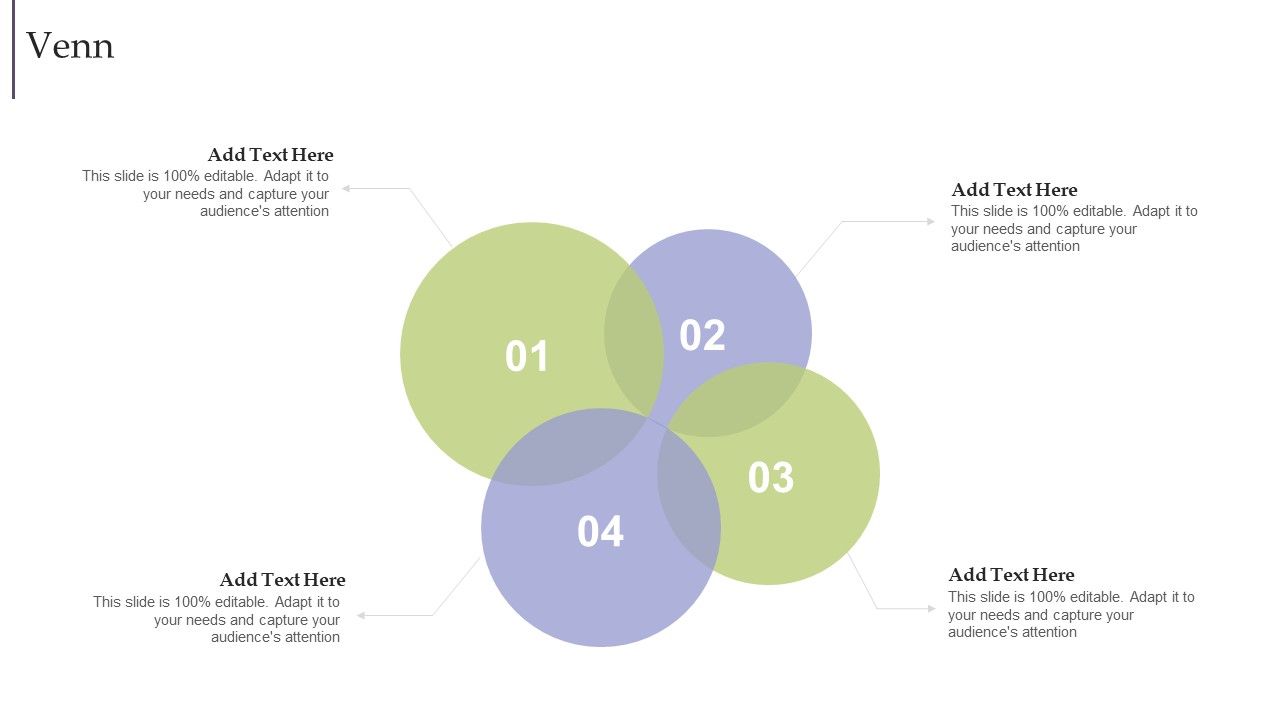 Venn

Add Text Here
This slide is 100% editable. Adapt it to your needs and capture your audience's attention

Add Text Here
This slide is 100% editable. Adapt it to your needs and capture your audience's attention

01

02

03

04

Add Text Here
This slide is 100% editable. Adapt it to your needs and capture your audience's attention

Add Text Here
This slide is 100% editable. Adapt it to your needs and capture your audience's attention